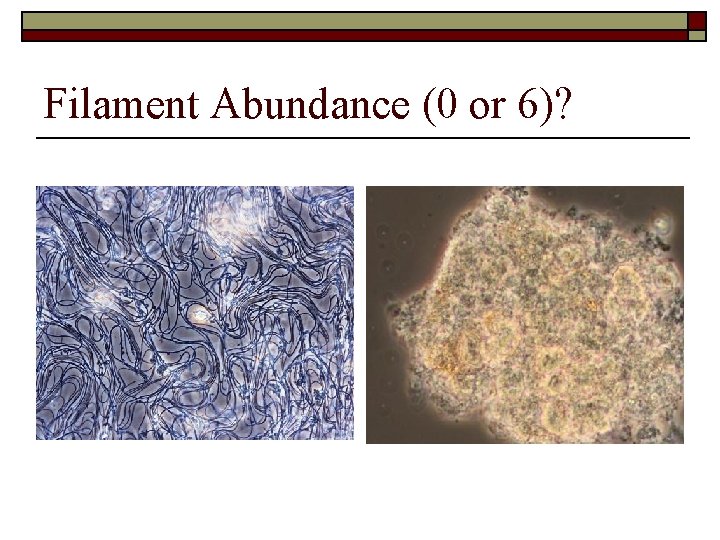 Filament Abundance (0 or 6)?